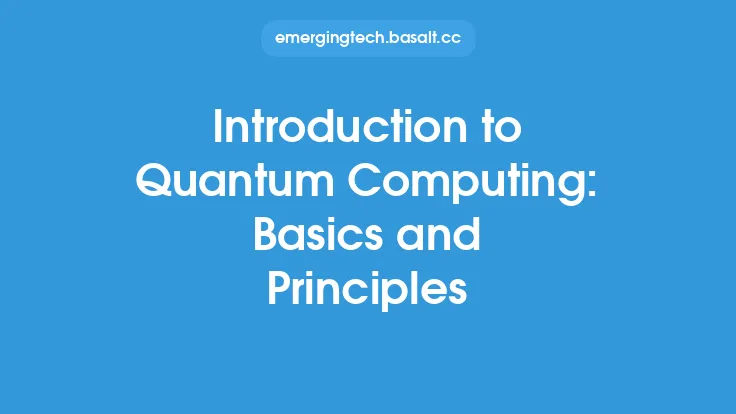 emergingtech.basalt.cc

Introduction to Quantum Computing: Basics and Principles